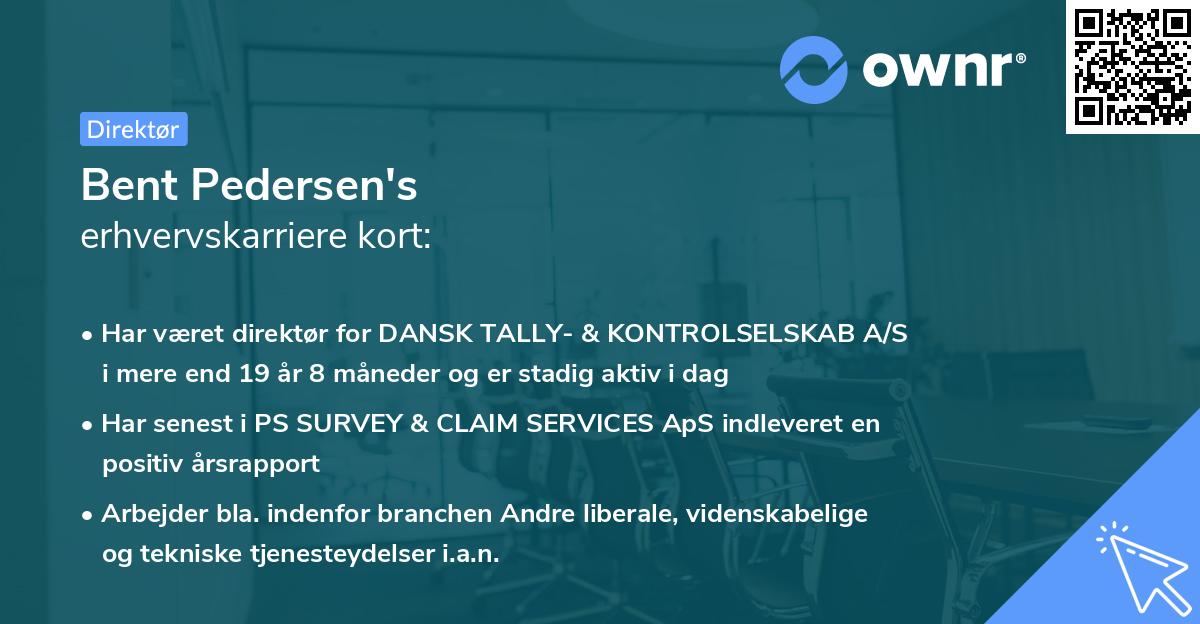 ownr®

Direktør

Bent Pedersen's
erhvervskarriere kort:

• Har været direktør for DANSK TALLY- & KONTROLSELSKAB A/S i mere end 19 år 8 måneder og er stadig aktiv i dag

• Har senest i PS SURVEY & CLAIM SERVICES ApS indleveret en positiv årsrapport

• Arbejder bla. indenfor branchen Andre liberale, videnskabelige og tekniske tjenesteydelser i.a.n.